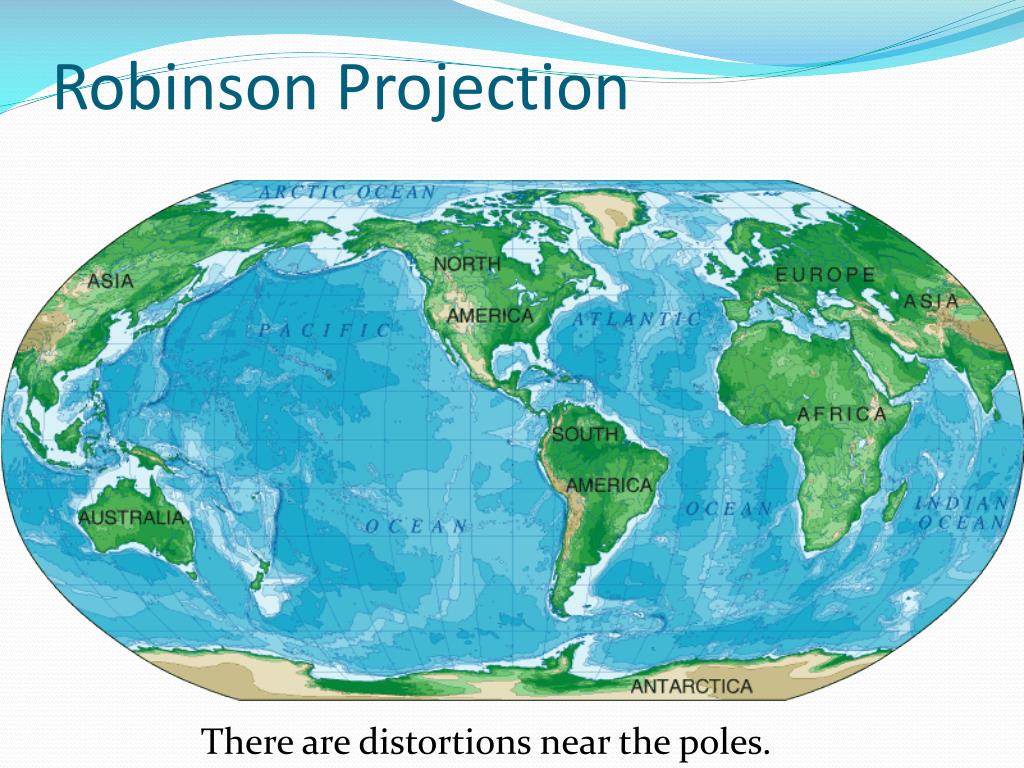 Robinson Projection

ARCTIC OCEAN

ASIA

NORTH AMERICA

EUROPE

ASIA

PACIFIC

ATLANTIC

AFRICA

SOUTH AMERICA

AUSTRALIA

OCEAN

OCEAN

INDIAN OCEAN

ANTARCTICA

There are distortions near the poles.